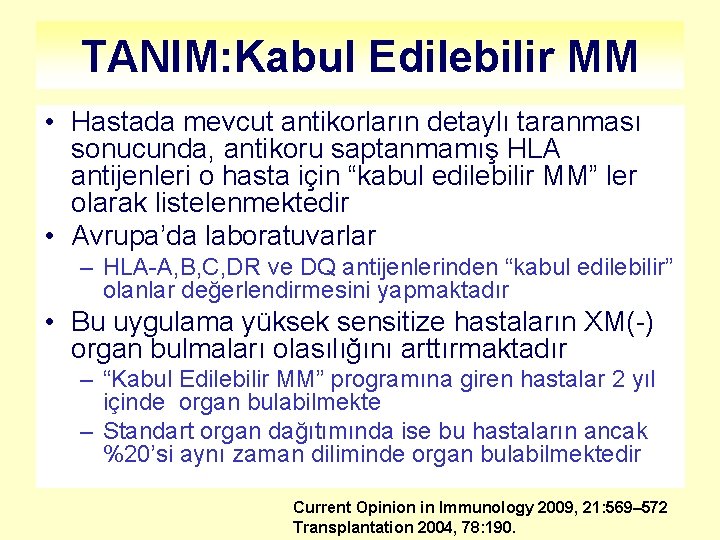 TANIM:Kabul Edilebilir MM

• Hastada mevcut antikorların detaylı taranması sonucunda, antikoru saptanmamış HLA antijenleri o hasta için “kabul edilebilir MM” ler olarak listelenmektedir
• Avrupa’da laboratuvarlar
– HLA-A,B,C,DR ve DQ antijenlerinden “kabul edilebilir” olanlar değerlendirmesini yapmaktadır
• Bu uygulama yüksek sensitize hastaların XM(-) organ bulmaları olasılığını arttırmaktadır
– “Kabul Edilebilir MM” programına giren hastalar 2 yıl içinde organ bulabilmekte
– Standart organ dağıtımında ise bu hastaların ancak %20’si aynı zaman diliminde organ bulabilmektedir

Current Opinion in Immunology 2009, 21:569–572
Transplantation 2004, 78:190.